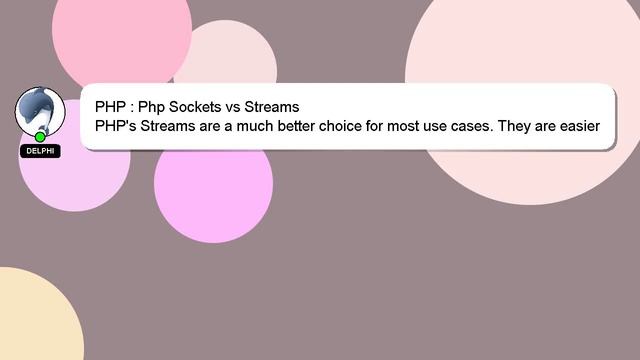 DELPHI

PHP : Php Sockets vs Streams
PHP's Streams are a much better choice for most use cases. They are easier